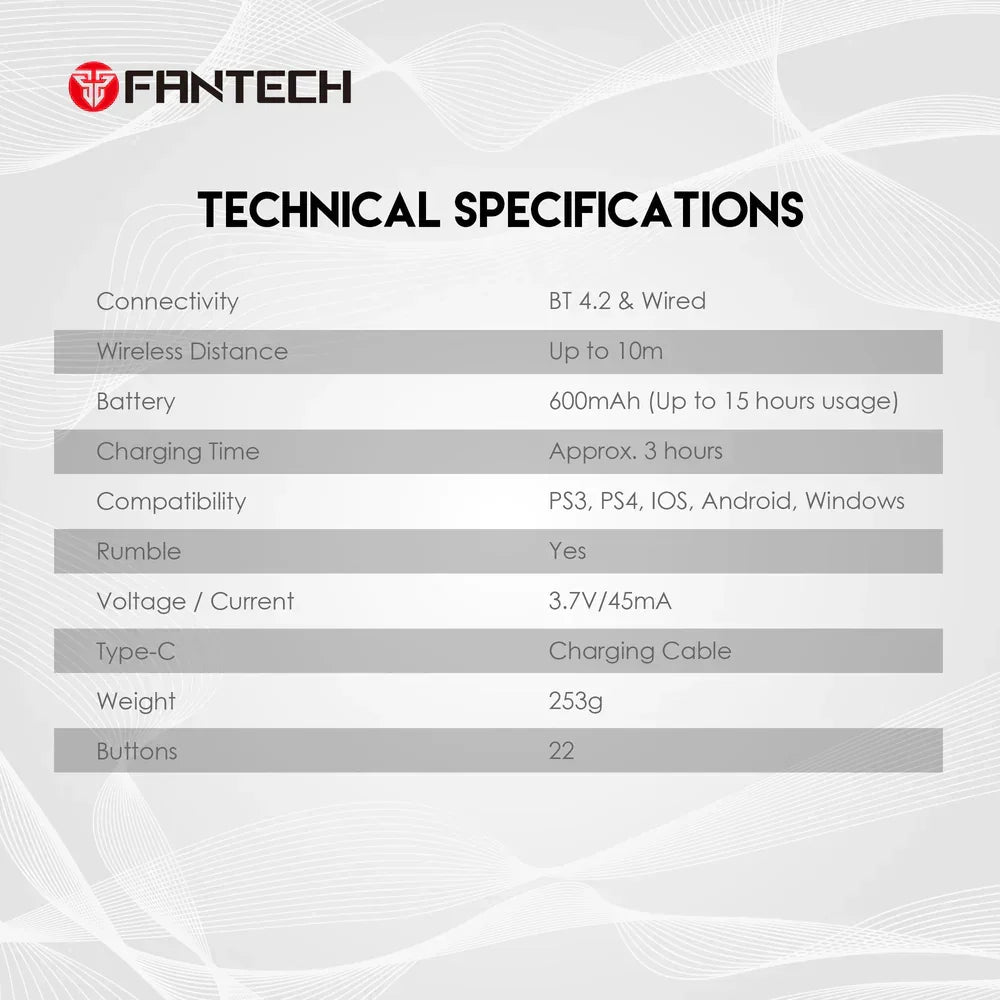 FANTECH

TECHNICAL SPECIFICATIONS

| | |
|---|---|
| Connectivity | BT 4.2 & Wired |
| Wireless Distance | Up to 10m |
| Battery | 600mAh (Up to 15 hours usage) |
| Charging Time | Approx. 3 hours |
| Compatibility | PS3, PS4, IOS, Android, Windows |
| Rumble | Yes |
| Voltage / Current | 3.7V/45mA |
| Type-C | Charging Cable |
| Weight | 253g |
| Buttons | 22 |